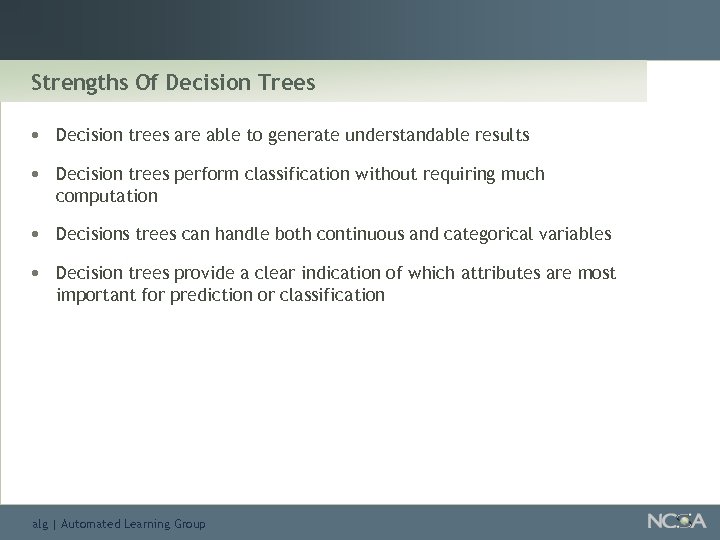 Strengths Of Decision Trees

• Decision trees are able to generate understandable results

• Decision trees perform classification without requiring much computation

• Decisions trees can handle both continuous and categorical variables

• Decision trees provide a clear indication of which attributes are most important for prediction or classification

alg | Automated Learning Group

NCSA